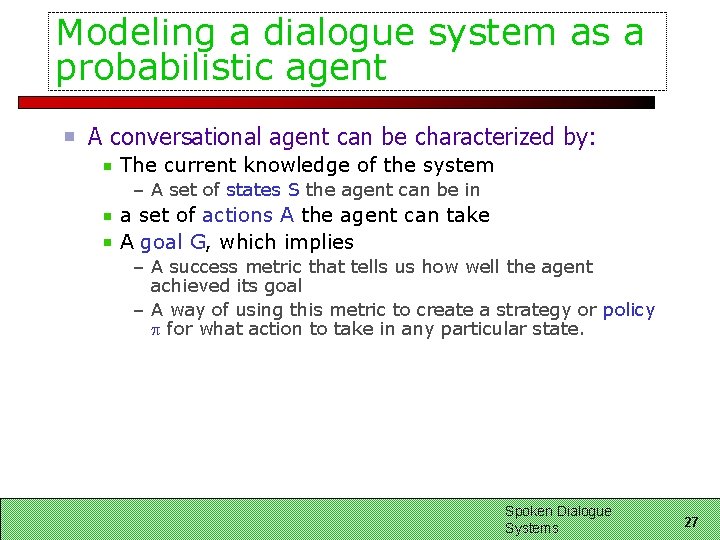 Modeling a dialogue system as a probabilistic agent

A conversational agent can be characterized by:
The current knowledge of the system
– A set of states S the agent can be in
a set of actions A the agent can take
A goal G, which implies
– A success metric that tells us how well the agent achieved its goal
– A way of using this metric to create a strategy or policy $\pi$ for what action to take in any particular state.

Spoken Dialogue Systems
27